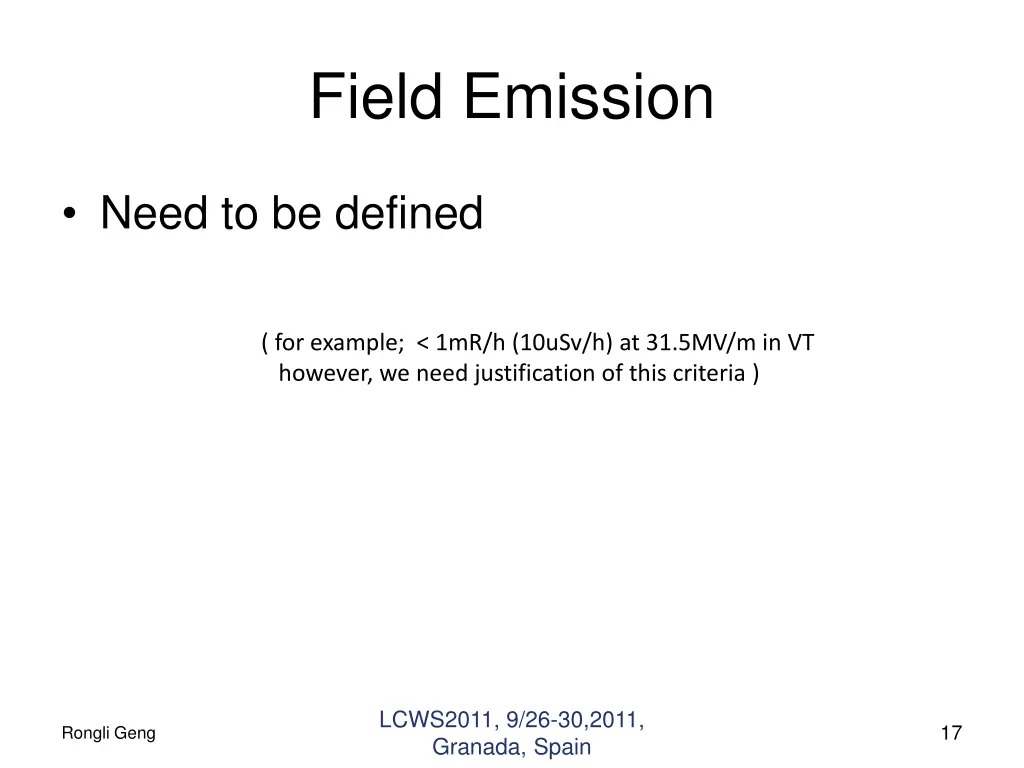 Field Emission

• Need to be defined

( for example; < 1mR/h (10uSv/h) at 31.5MV/m in VT however, we need justification of this criteria )

Rongli Geng

LCWS2011, 9/26-30,2011, Granada, Spain

17